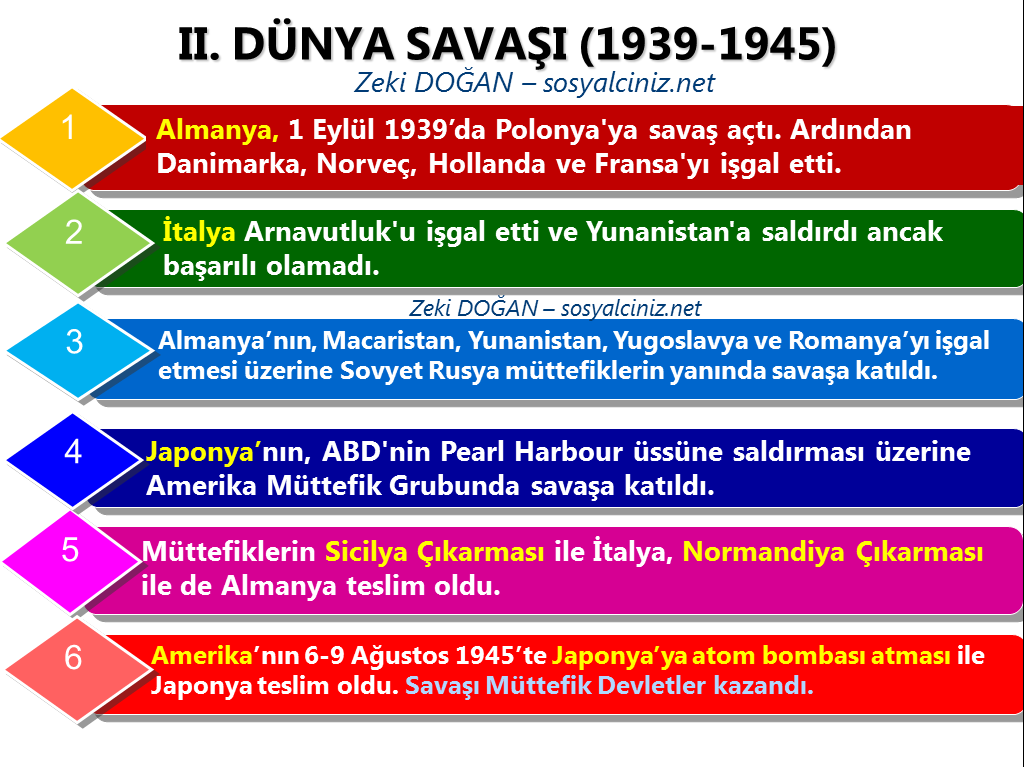 II. DÜNYA SAVAŞI (1939-1945)
Zeki DOĞAN – sosyalciniz.net

1
Almanya, 1 Eylül 1939’da Polonya'ya savaş açtı. Ardından Danimarka, Norveç, Hollanda ve Fransa'yı işgal etti.

2
İtalya Arnavutluk'u işgal etti ve Yunanistan'a saldırdı ancak başarılı olamadı.

Zeki DOĞAN – sosyalciniz.net

3
Almanya’nın, Macaristan, Yunanistan, Yugoslavya ve Romanya’yı işgal etmesi üzerine Sovyet Rusya müttefiklerin yanında savaşa katıldı.

4
Japonya’nın, ABD'nin Pearl Harbour üssüne saldırması üzerine Amerika Müttefik Grubunda savaşa katıldı.

5
Müttefiklerin Sicilya Çıkarması ile İtalya, Normandiya Çıkarması ile de Almanya teslim oldu.

6
Amerika’nın 6-9 Ağustos 1945’te Japonya’ya atom bombası atması ile Japonya teslim oldu. Savaşı Müttefik Devletler kazandı.